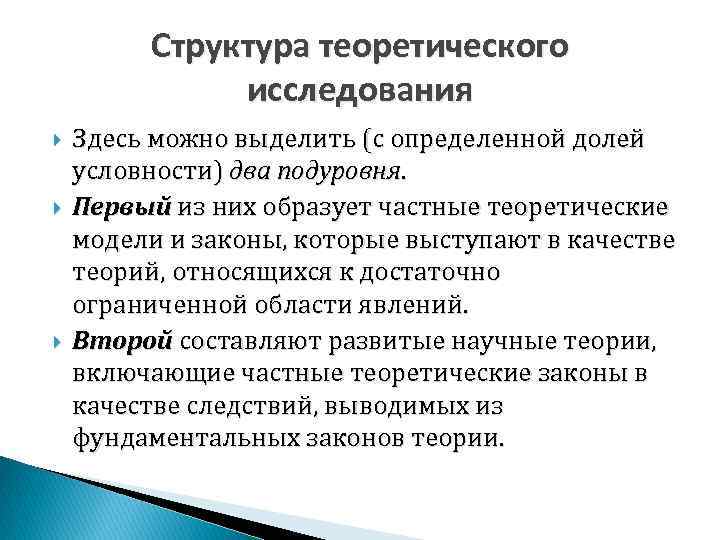 Структура теоретического исследования

Здесь можно выделить (с определенной долей условности) два подуровня.

Первый из них образует частные теоретические модели и законы, которые выступают в качестве теорий, относящихся к достаточно ограниченной области явлений.

Второй составляют развитые научные теории, включающие частные теоретические законы в качестве следствий, выводимых из фундаментальных законов теории.